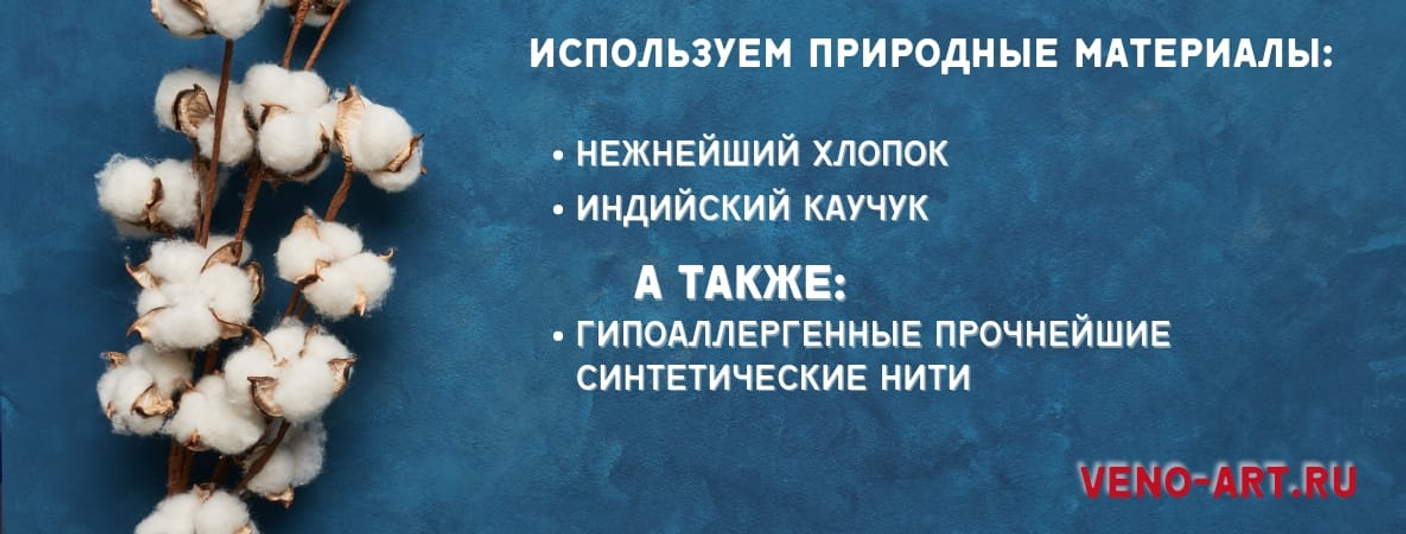 ИСПОЛЬЗУЕМ ПРИРОДНЫЕ МАТЕРИАЛЫ:

• НЕЖНЕЙШИЙ ХЛОПОК

• ИНДИЙСКИЙ КАУЧУК

А ТАКЖЕ:

• ГИПОАЛЛЕРГЕННЫЕ ПРОЧНЕЙШИЕ СИНТЕТИЧЕСКИЕ НИТИ

VENO-ART.RU